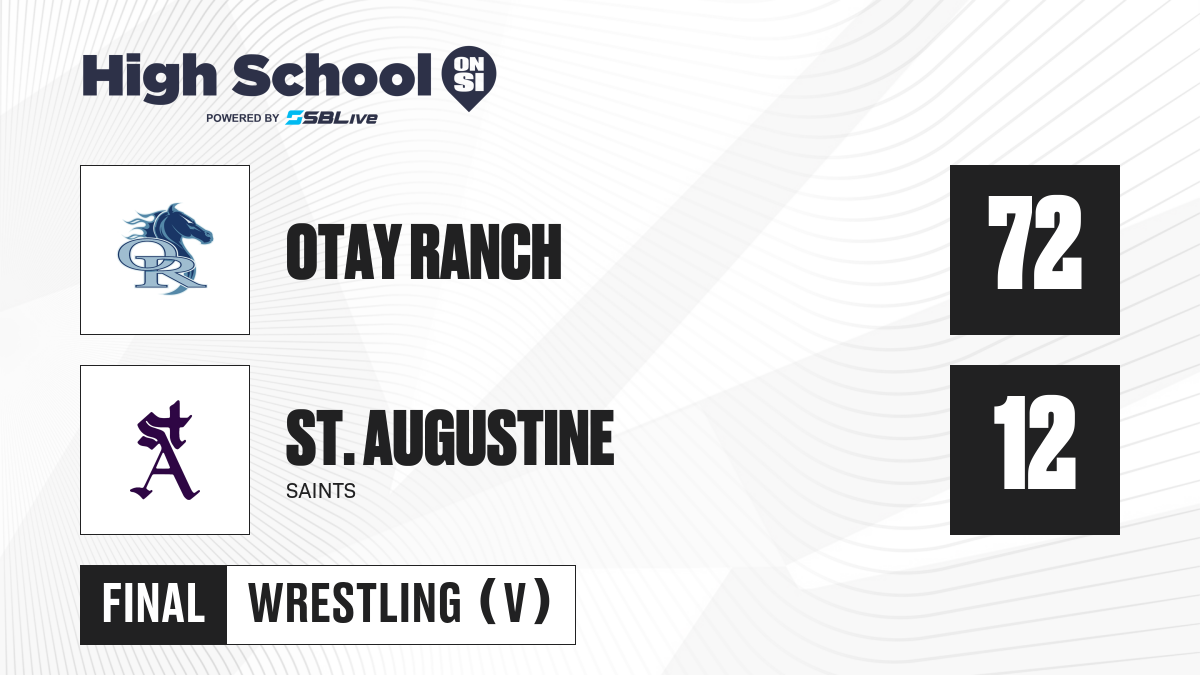 High School ON SI
POWERED BY SBLive

OR

OTAY RANCH

72

St A

ST. AUGUSTINE
SAINTS

12

FINAL WRESTLING (V)